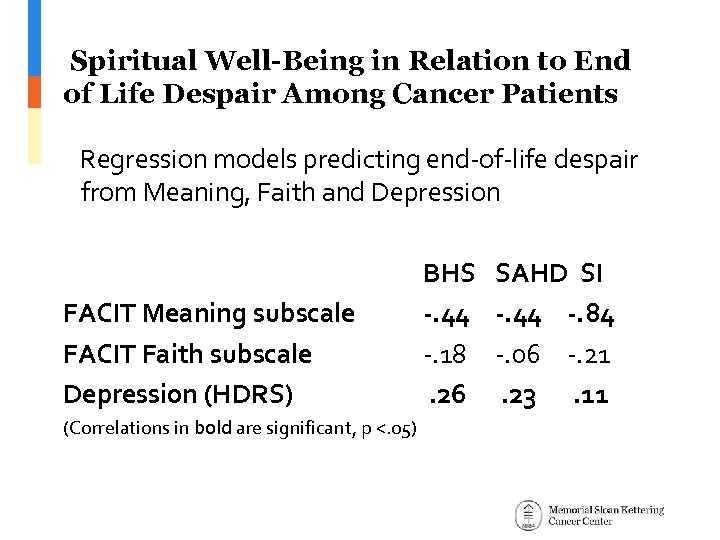 Spiritual Well-Being in Relation to End of Life Despair Among Cancer Patients

Regression models predicting end-of-life despair from Meaning, Faith and Depression

| | BHS | SAHD | SI |
|---|---|---|---|
| FACIT Meaning subscale | -.44 | -.44 | -.84 |
| FACIT Faith subscale | -.18 | -.06 | -.21 |
| Depression (HDRS) | .26 | .23 | .11 |

(Correlations in bold are significant, p <.05)

Memorial Sloan Kettering Cancer Center